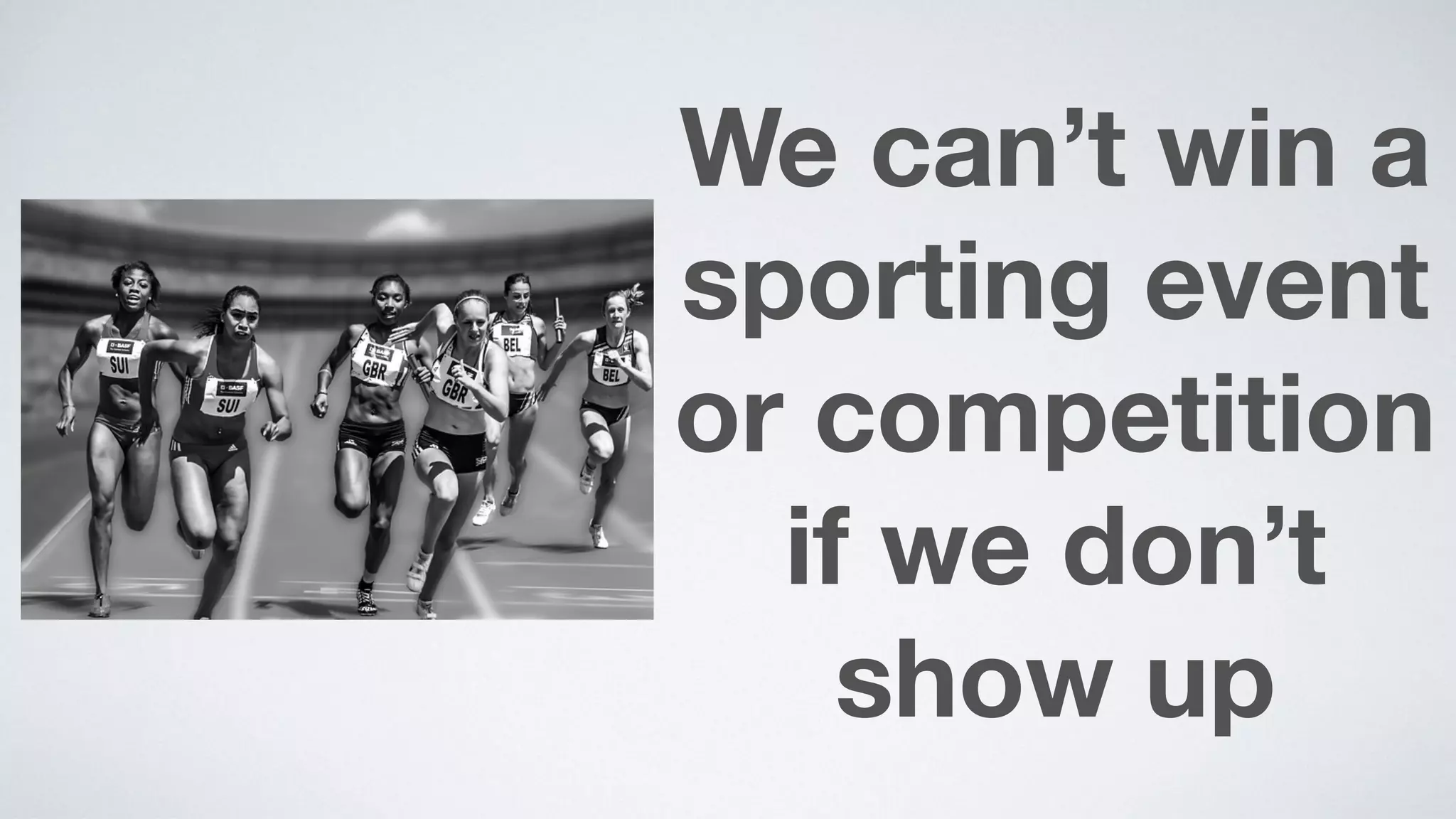 BASF
SUI

BASF
SUI

BASF
GBR

GBR

BEL

BEL

We can’t win a sporting event or competition if we don’t show up